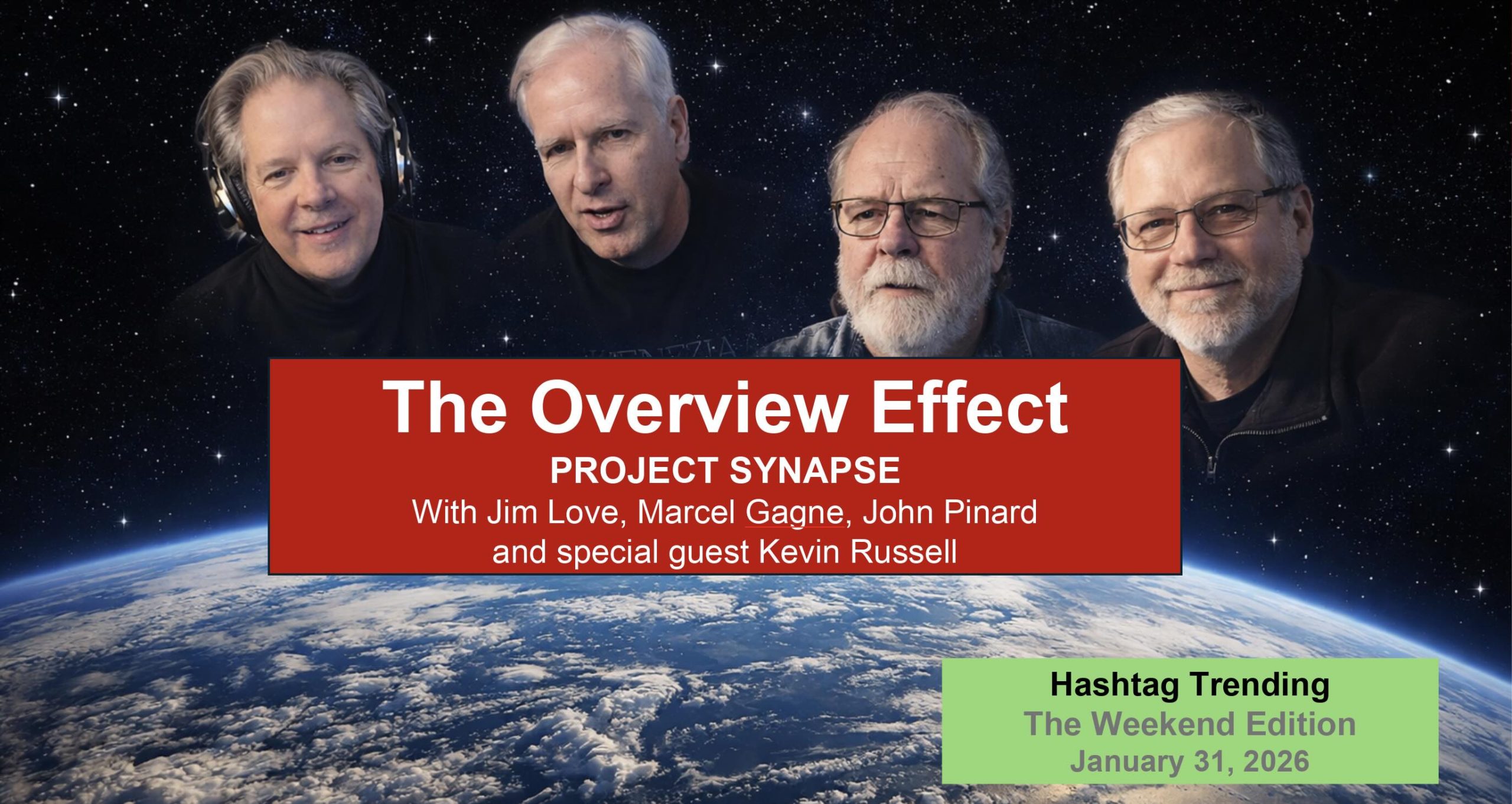 The Overview Effect
PROJECT SYNAPSE
With Jim Love, Marcel Gagne, John Pinard
and special guest Kevin Russell

Hashtag Trending
The Weekend Edition
January 31, 2026